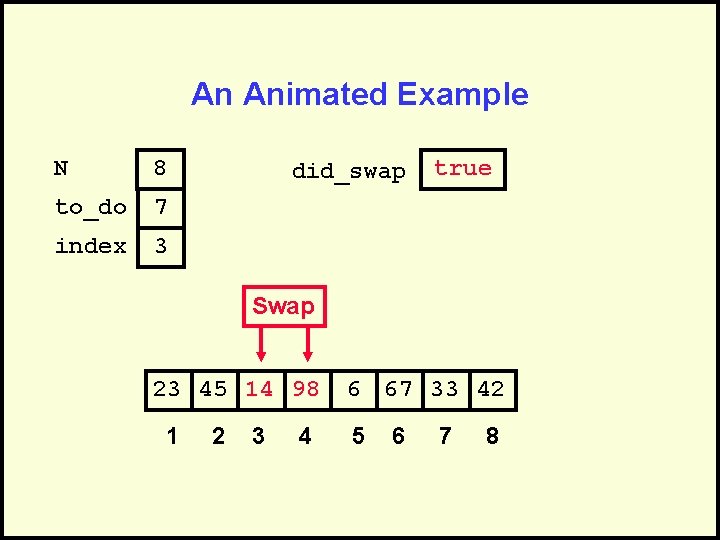 An Animated Example

N 8
to_do 7
index 3

did_swap true

Swap

| 23 | 45 | 14 | 98 | 6 | 67 | 33 | 42 |
|---|---|---|---|---|---|---|---|
| 1 | 2 | 3 | 4 | 5 | 6 | 7 | 8 |